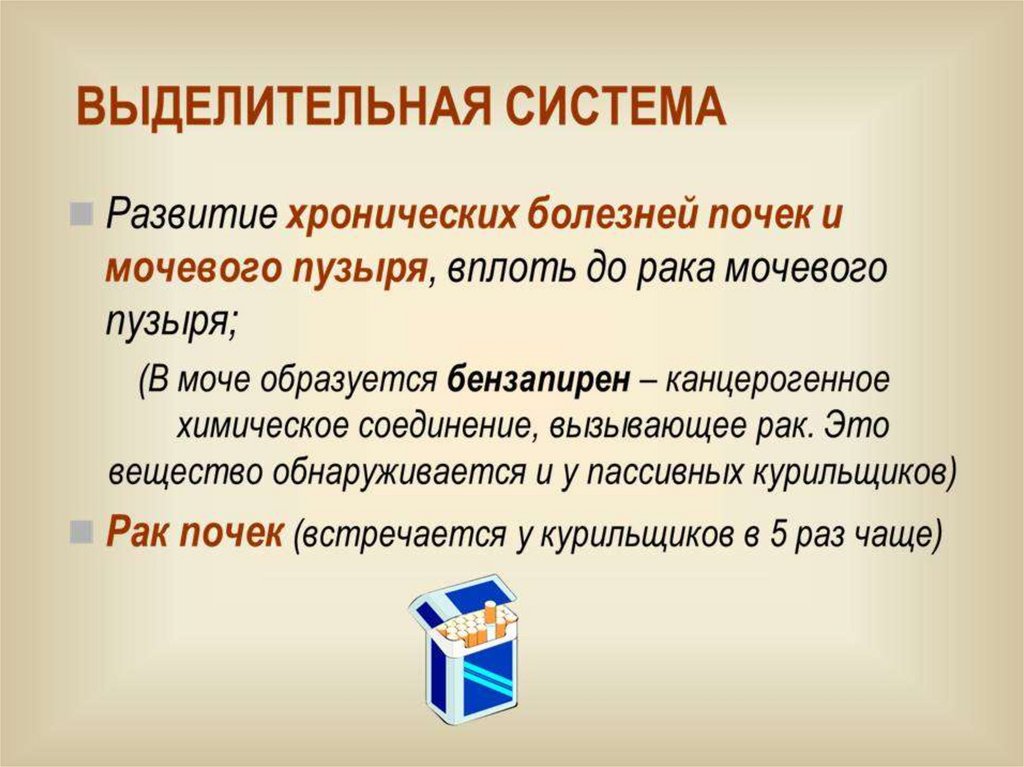 ВЫДЕЛИТЕЛЬНАЯ СИСТЕМА

Развитие хронических болезней почек и мочевого пузыря, вплоть до рака мочевого пузыря;

(В моче образуется бензапирен – канцерогенное химическое соединение, вызывающее рак. Это вещество обнаруживается и у пассивных курильщиков)

Рак почек (встречается у курильщиков в 5 раз чаще)